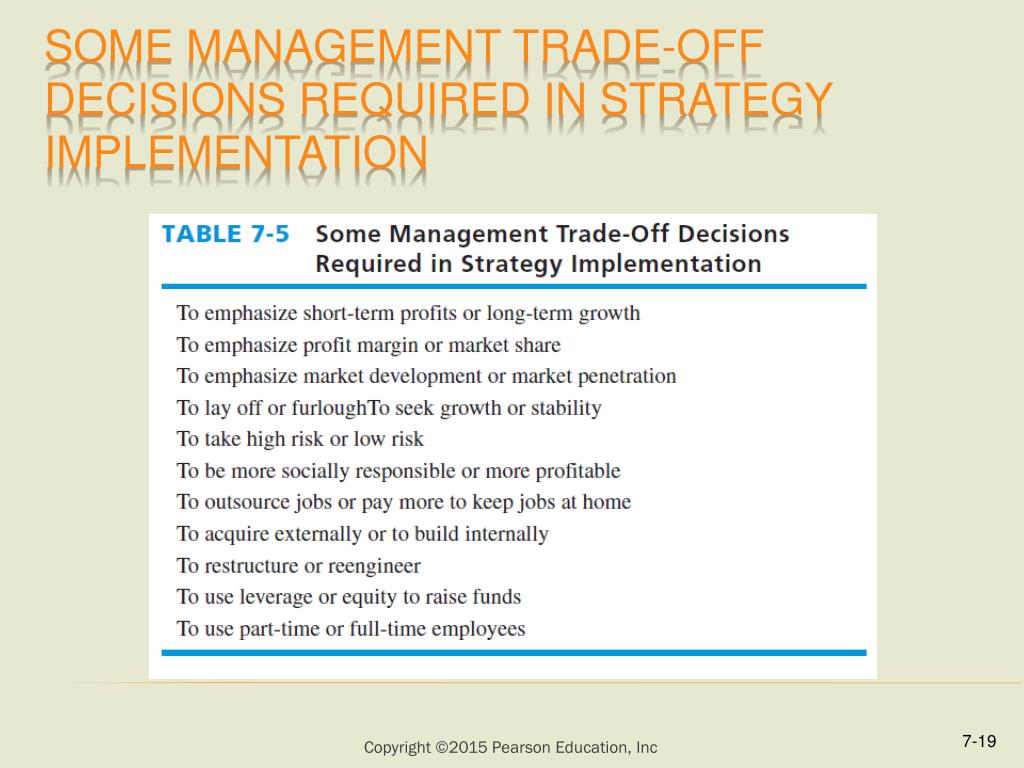 SOME MANAGEMENT TRADE-OFF DECISIONS REQUIRED IN STRATEGY IMPLEMENTATION

TABLE 7-5 Some Management Trade-Off Decisions Required in Strategy Implementation

To emphasize short-term profits or long-term growth
To emphasize profit margin or market share
To emphasize market development or market penetration
To lay off or furloughTo seek growth or stability
To take high risk or low risk
To be more socially responsible or more profitable
To outsource jobs or pay more to keep jobs at home
To acquire externally or to build internally
To restructure or reengineer
To use leverage or equity to raise funds
To use part-time or full-time employees

Copyright ©2015 Pearson Education, Inc

7-19